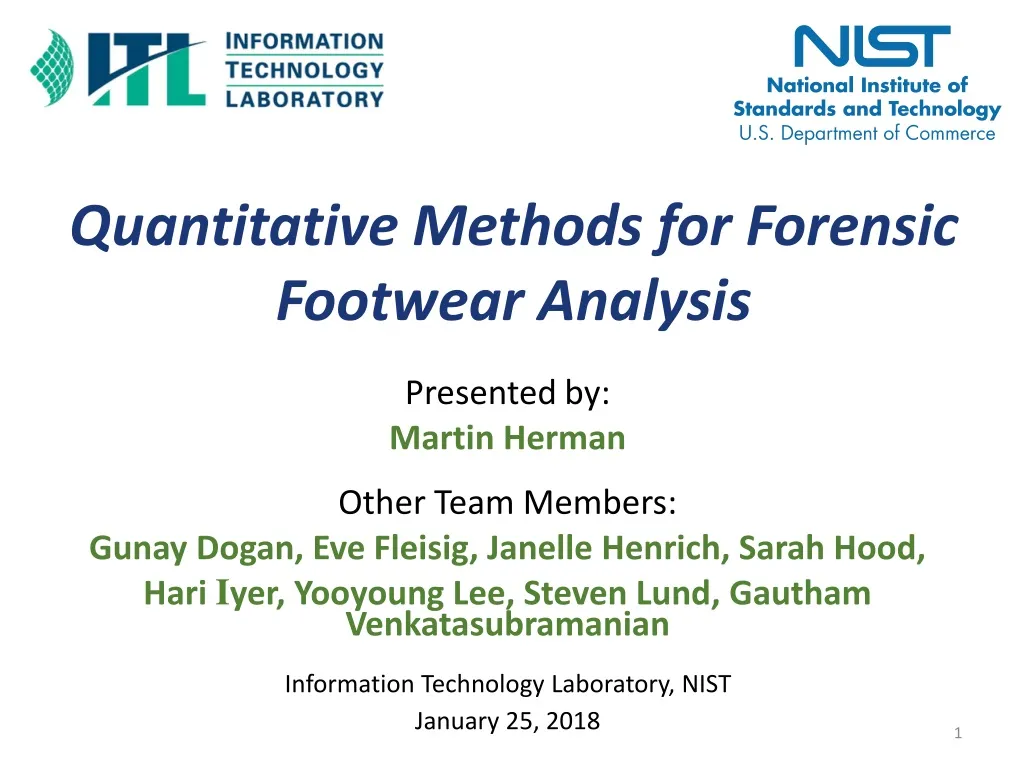 ITL INFORMATION TECHNOLOGY LABORATORY

NIST
National Institute of Standards and Technology
U.S. Department of Commerce

Quantitative Methods for Forensic Footwear Analysis

Presented by:
Martin Herman

Other Team Members:
Gunay Dogan, Eve Fleisig, Janelle Henrich, Sarah Hood, Hari Iyer, Yooyoung Lee, Steven Lund, Gautham Venkatasubramanian

Information Technology Laboratory, NIST
January 25, 2018

1